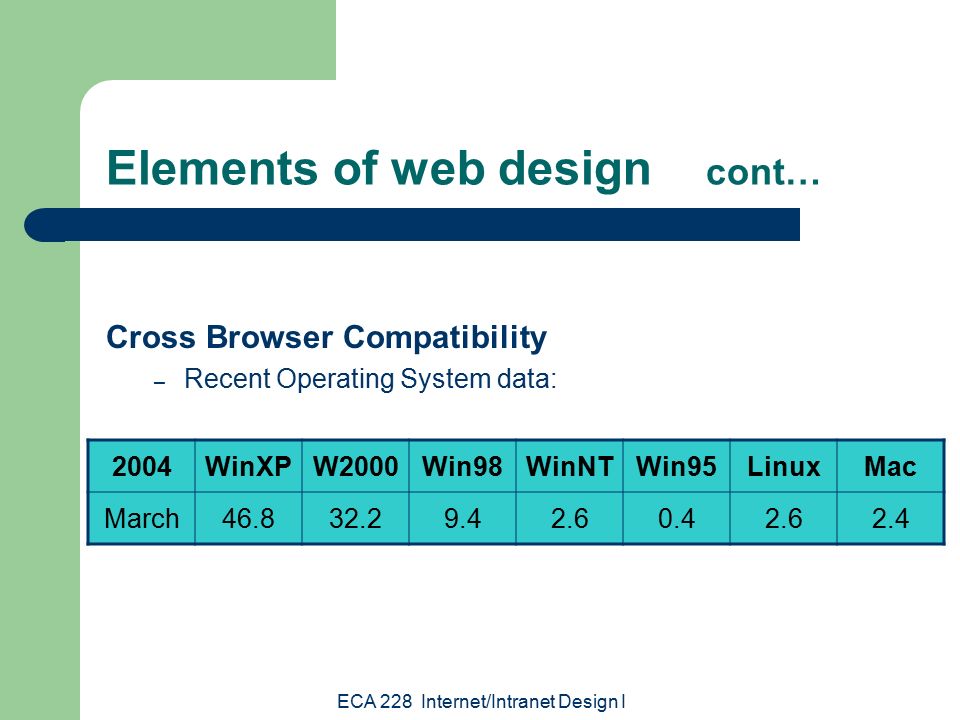 Elements of web design cont…

Cross Browser Compatibility

– Recent Operating System data:

| 2004 | WinXP | W2000 | Win98 | WinNT | Win95 | Linux | Mac |
|---|---|---|---|---|---|---|---|
| March | 46.8 | 32.2 | 9.4 | 2.6 | 0.4 | 2.6 | 2.4 |

ECA 228 Internet/Intranet Design I